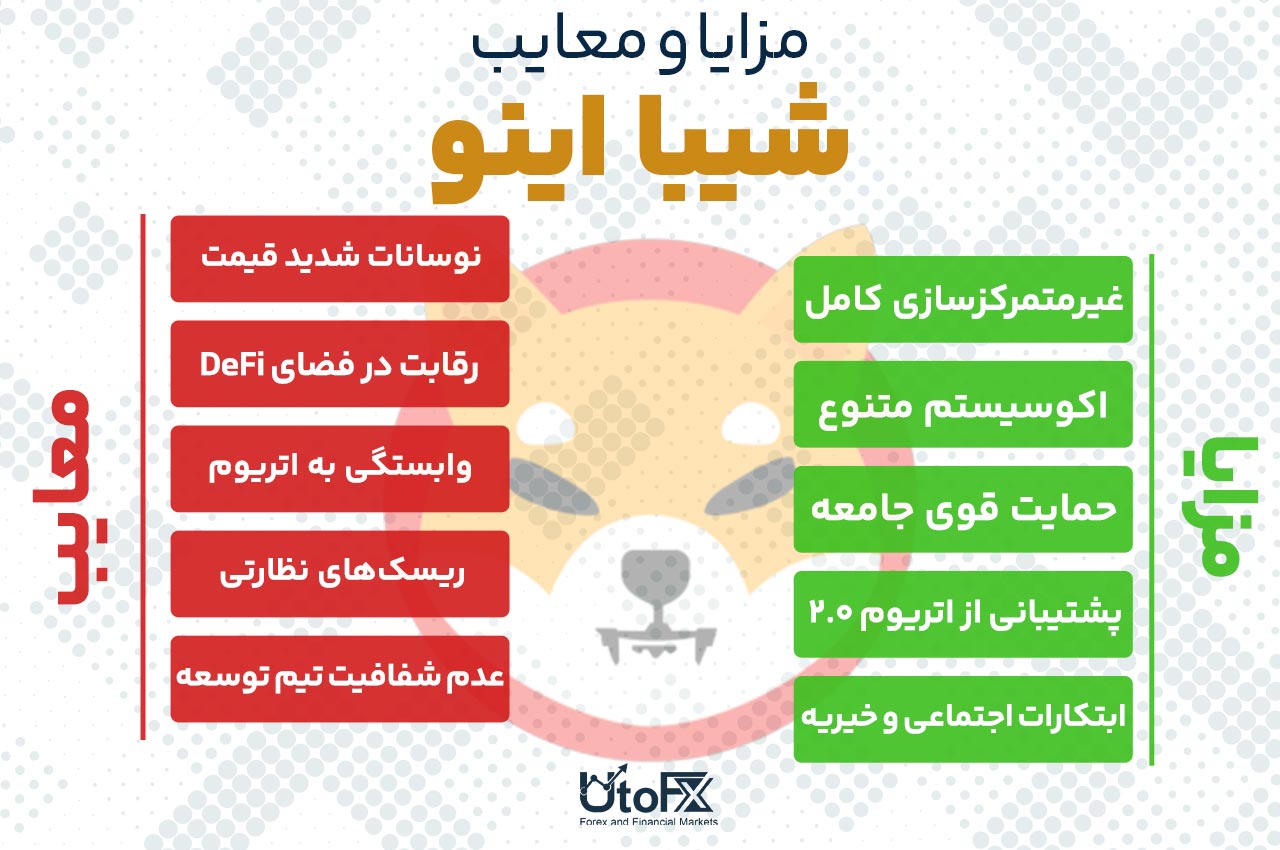 مزایا و معایب

شیبا اینو

مزایا

غیرمتمرکزسازی کامل

اکوسیستم متنوع

حمایت قوی جامعه

پشتیبانی از اتریوم ۲.۰

ابتکارات اجتماعی و خیریه

معایب

نوسانات شدید قیمت

رقابت در فضای DeFi

وابستگی به اتریوم

ریسک‌های نظارتی

عدم شفافیت تیم توسعه

UtoFX
Forex and Financial Markets